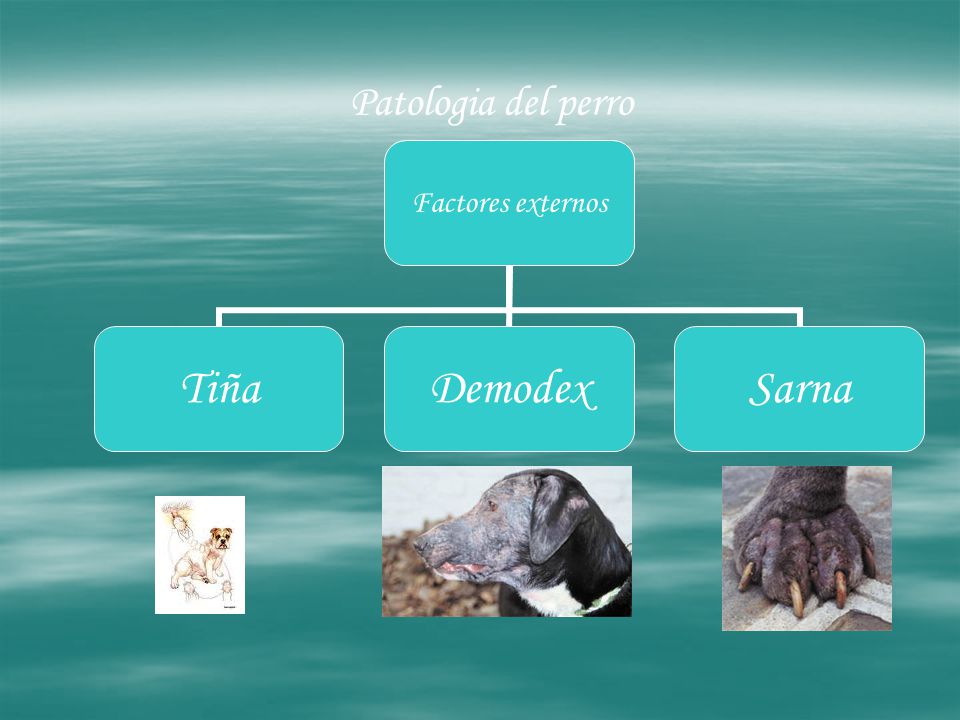 Patologia del perro

Factores externos

Tiña

Demodex

Sarna